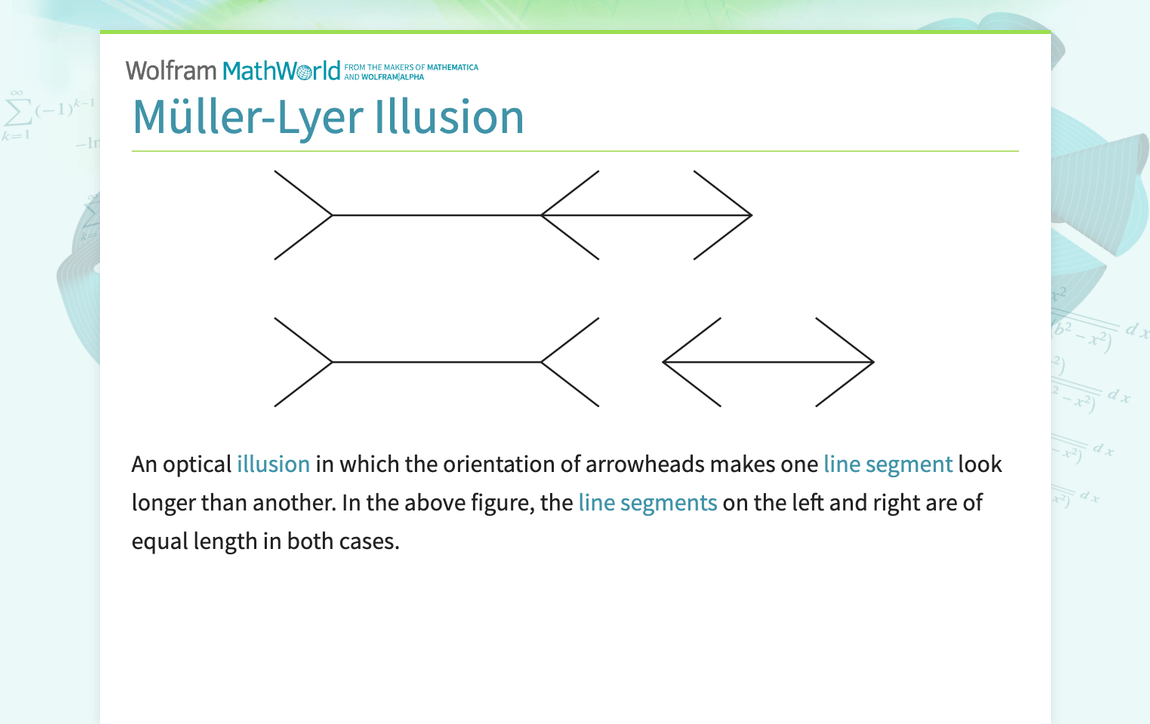 Wolfram MathWorld FROM THE MAKERS OF MATHEMATICA AND WOLFRAM|ALPHA

Müller-Lyer Illusion

An optical illusion in which the orientation of arrowheads makes one line segment look longer than another. In the above figure, the line segments on the left and right are of equal length in both cases.